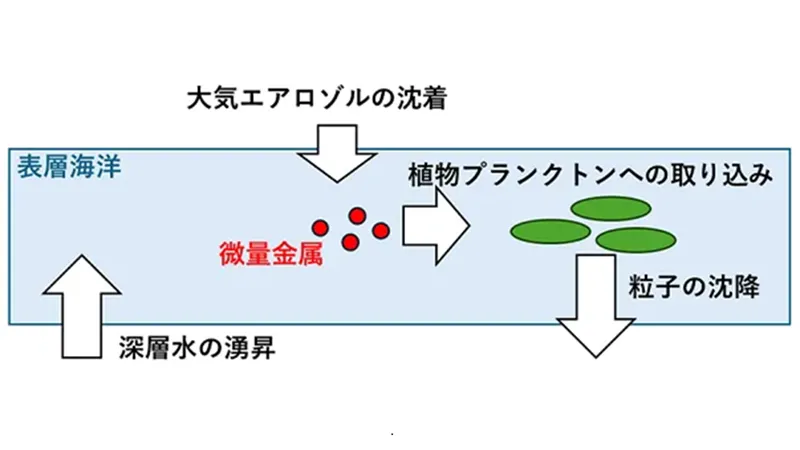 大気エアロゾルの沈着

表層海洋

植物プランクトンへの取り込み

微量金属

粒子の沈降

深層水の湧昇